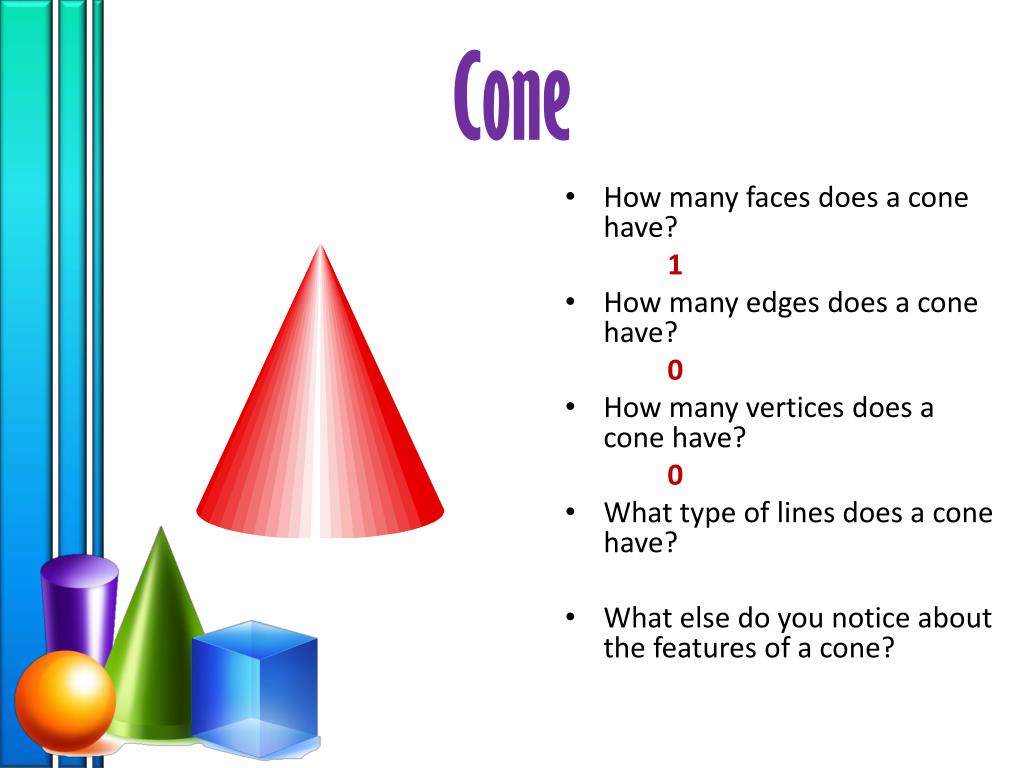 Cone

• How many faces does a cone have?

1

• How many edges does a cone have?

0

• How many vertices does a cone have?

0

• What type of lines does a cone have?

• What else do you notice about the features of a cone?